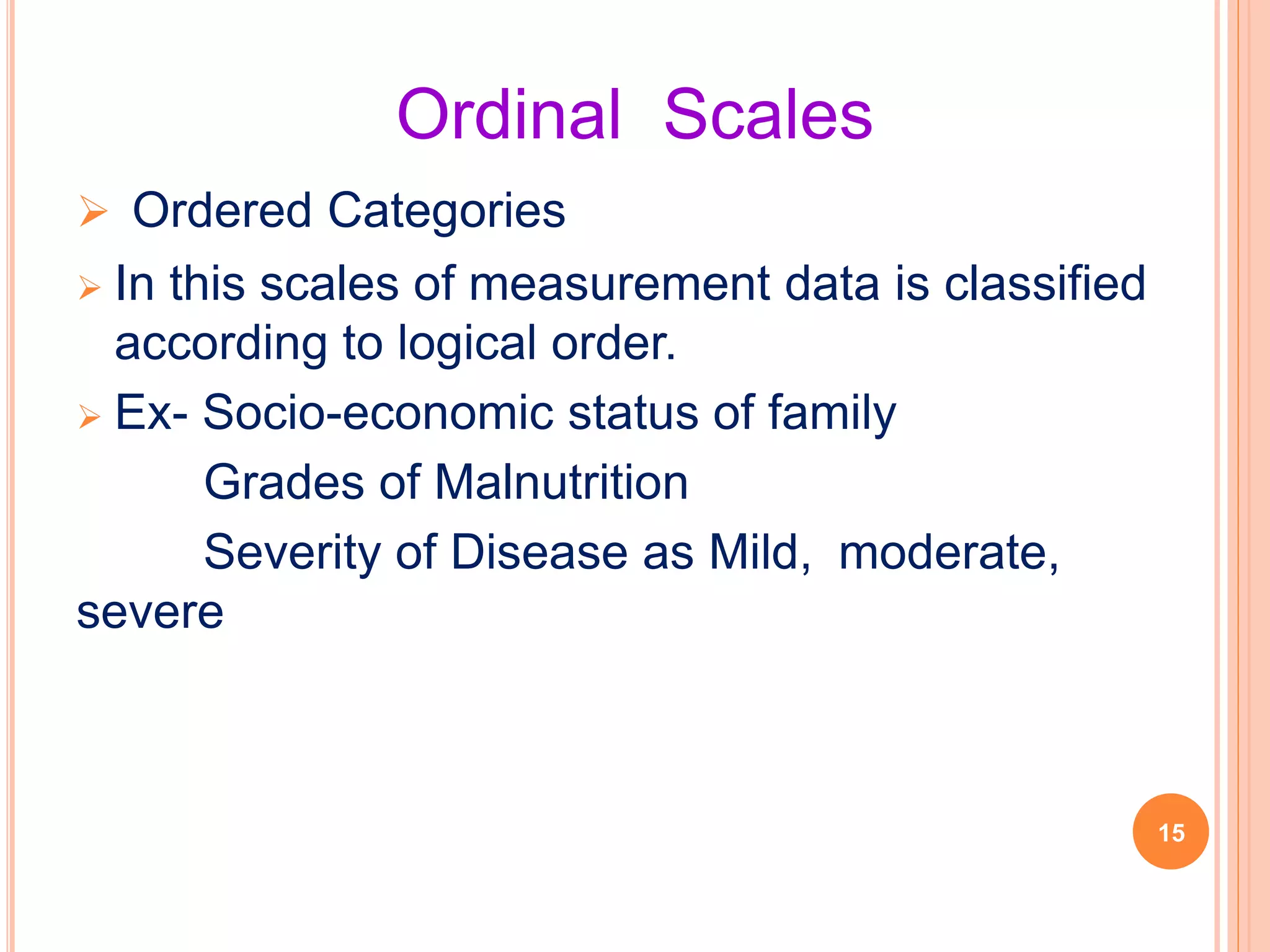 Ordinal Scales

➢ Ordered Categories

➢ In this scales of measurement data is classified according to logical order.

➢ Ex- Socio-economic status of family

Grades of Malnutrition

Severity of Disease as Mild, moderate, severe

15